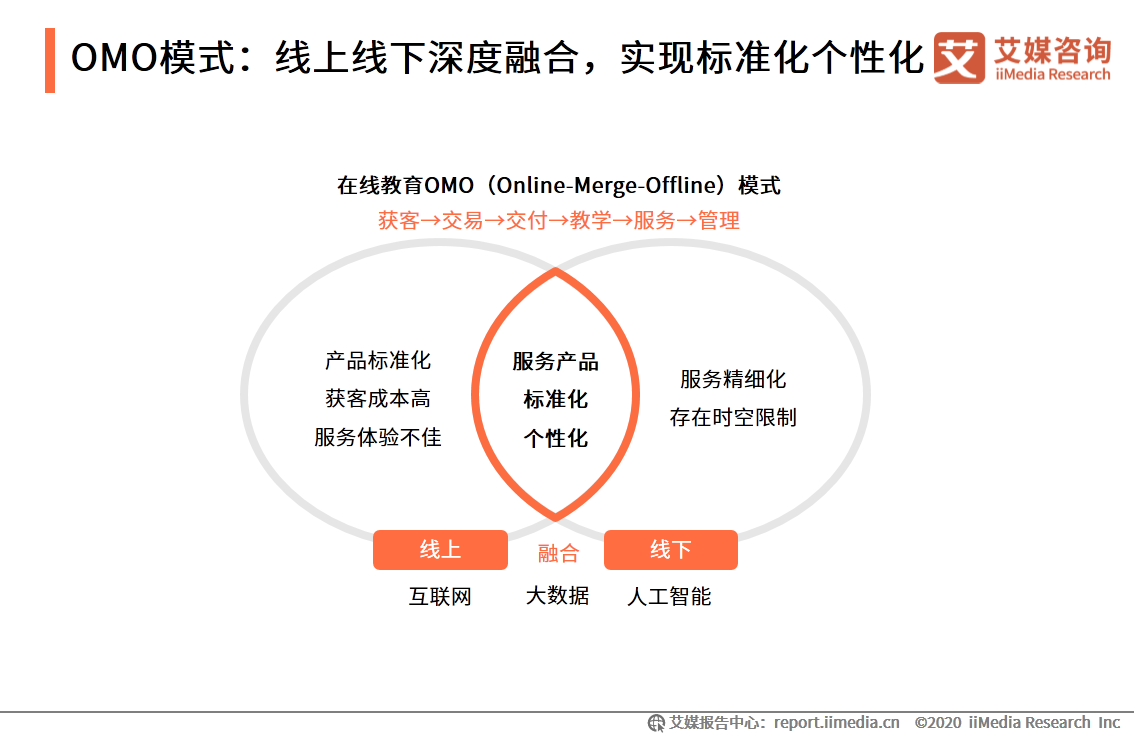 OMO模式：线上线下深度融合，实现标准化个性化

艾媒咨询
iiMedia Research

在线教育OMO（Online-Merge-Offline）模式
获客→交易→交付→教学→服务→管理

产品标准化
获客成本高
服务体验不佳

服务产品
标准化
个性化

服务精细化
存在时空限制

线上
融合
线下

互联网
大数据
人工智能

艾媒报告中心：report.iimedia.cn ©2020 iiMedia Research Inc